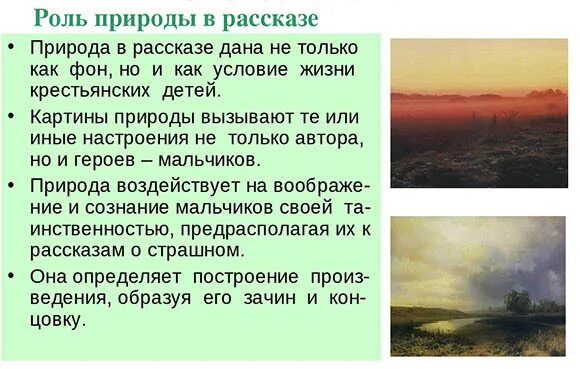 Роль природы в рассказе

• Природа в рассказе дана не только как фон, но и как условие жизни крестьянских детей.
• Картины природы вызывают те или иные настроения не только автора, но и героев – мальчиков.
• Природа воздействует на воображение и сознание мальчиков своей таинственностью, предрасполагая их к рассказам о страшном.
• Она определяет построение произведения, образуя его зачин и концовку.